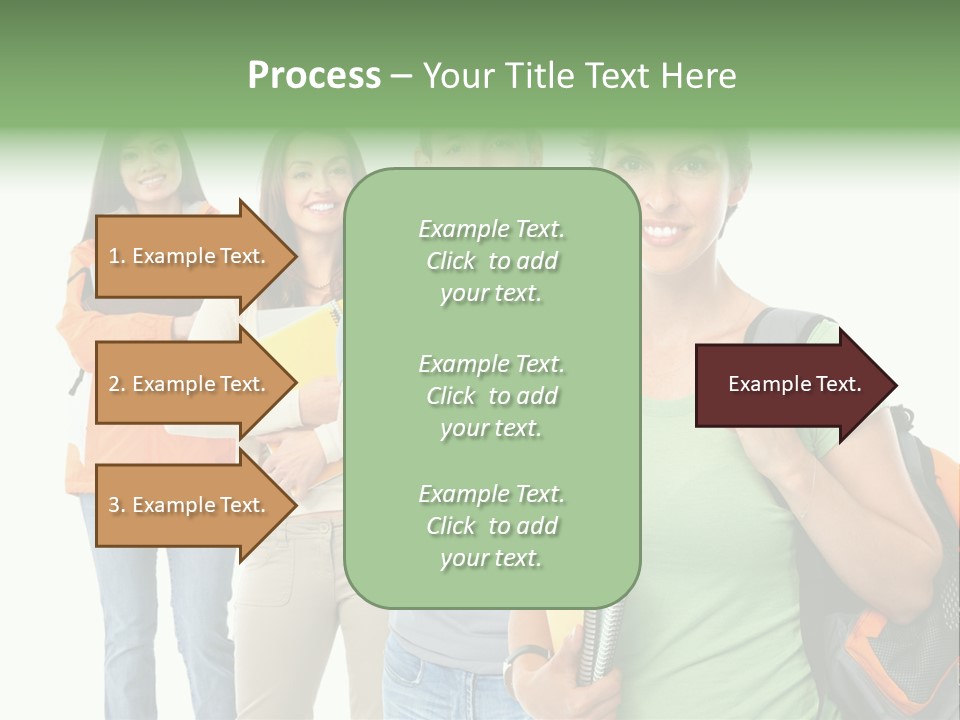 Process – Your Title Text Here

1. Example Text.

2. Example Text.

3. Example Text.

Example Text. Click to add your text.

Example Text. Click to add your text.

Example Text. Click to add your text.

Example Text.